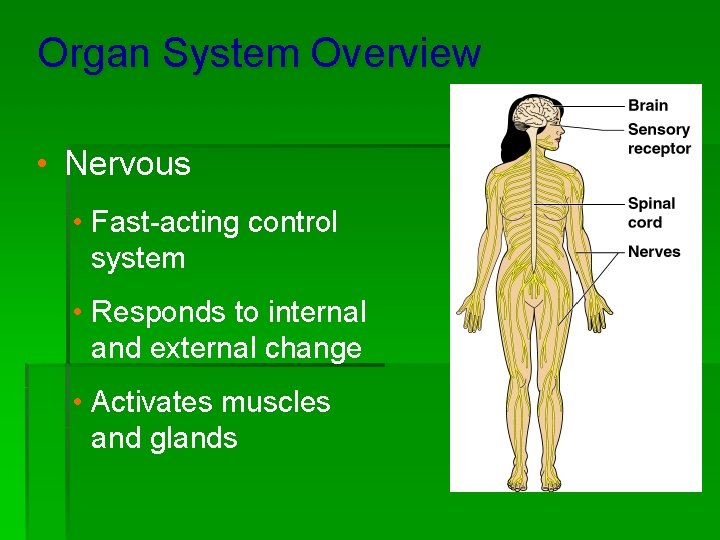 Organ System Overview

• Nervous

• Fast-acting control system

• Responds to internal and external change

• Activates muscles and glands

Brain

Sensory receptor

Spinal cord

Nerves